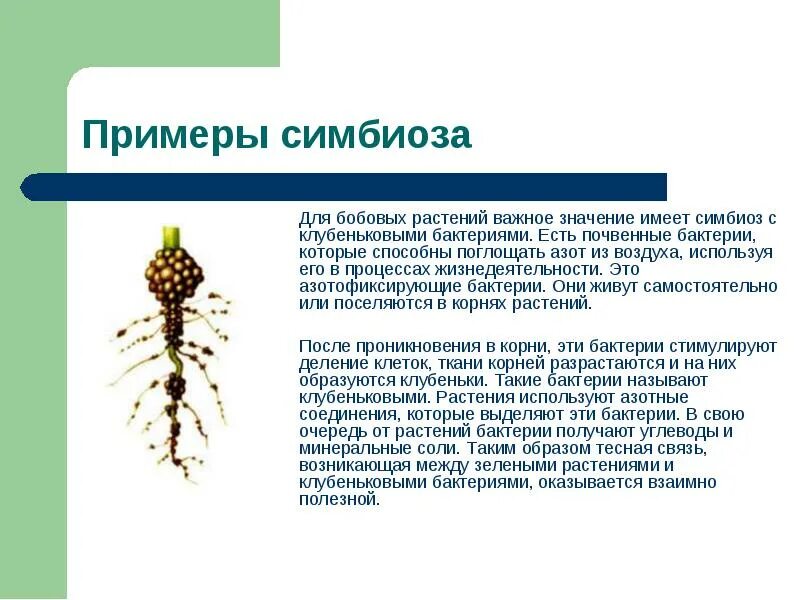 Примеры симбиоза

Для бобовых растений важное значение имеет симбиоз с клубеньковыми бактериями. Есть почвенные бактерии, которые способны поглощать азот из воздуха, используя его в процессах жизнедеятельности. Это азотофиксирующие бактерии. Они живут самостоятельно или поселяются в корнях растений.

После проникновения в корни, эти бактерии стимулируют деление клеток, ткани корней разрастаются и на них образуются клубеньки. Такие бактерии называют клубеньковыми. Растения используют азотные соединения, которые выделяют эти бактерии. В свою очередь от растений бактерии получают углеводы и минеральные соли. Таким образом тесная связь, возникающая между зелеными растениями и клубеньковыми бактериями, оказывается взаимно полезной.